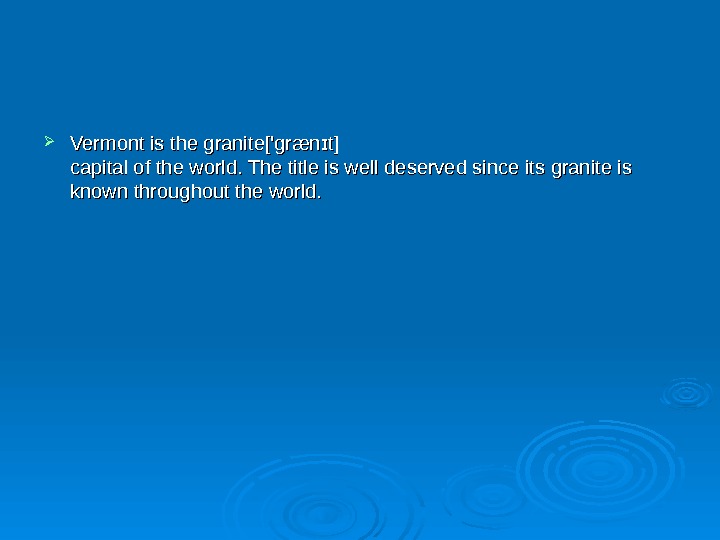 Vermont is the granite['grænɪt] capital of the world. The title is well deserved since its granite is known throughout the world.